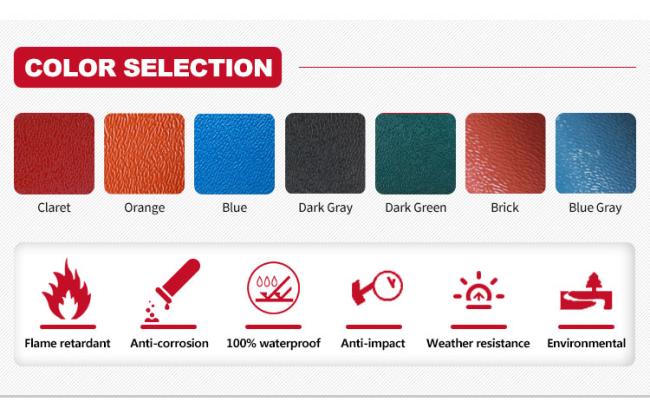 COLOR SELECTION

Claret
Orange
Blue
Dark Gray
Dark Green
Brick
Blue Gray

Flame retardant
Anti-corrosion
100% waterproof
Anti-impact
Weather resistance
Environmental